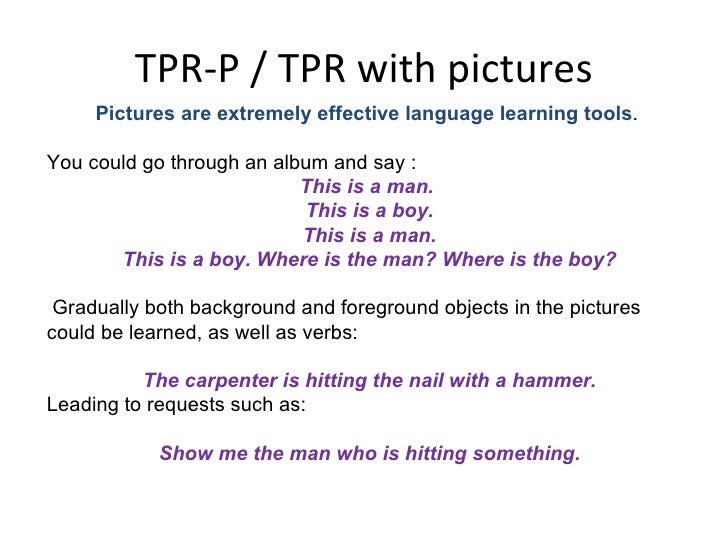 TPR-P / TPR with pictures

Pictures are extremely effective language learning tools.

You could go through an album and say :

This is a man.
This is a boy.
This is a man.
This is a boy. Where is the man? Where is the boy?

Gradually both background and foreground objects in the pictures could be learned, as well as verbs:

The carpenter is hitting the nail with a hammer.

Leading to requests such as:

Show me the man who is hitting something.